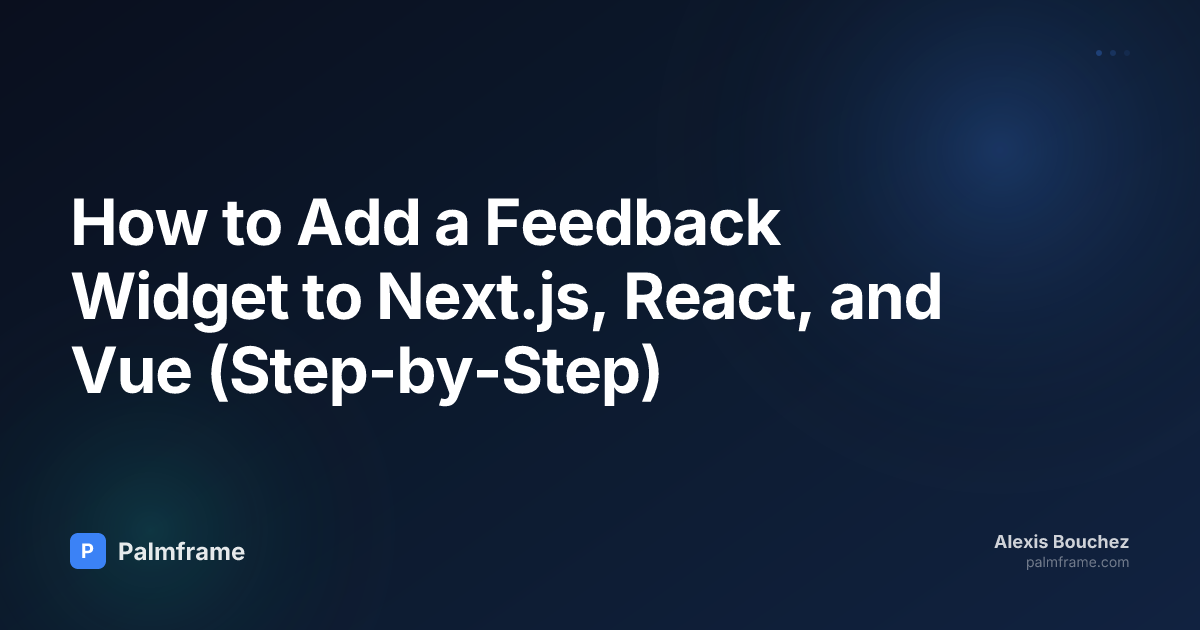 How to Add a Feedback Widget to Next.js, React, and Vue (Step-by-Step)

P Palmframe

Alexis Bouchez
palmframe.com